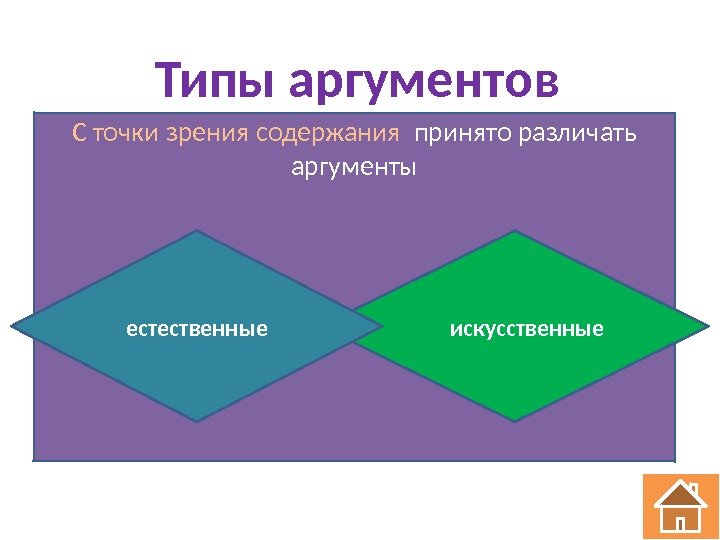 Типы аргументов

С точки зрения содержания принято различать аргументы

естественные

искусственные